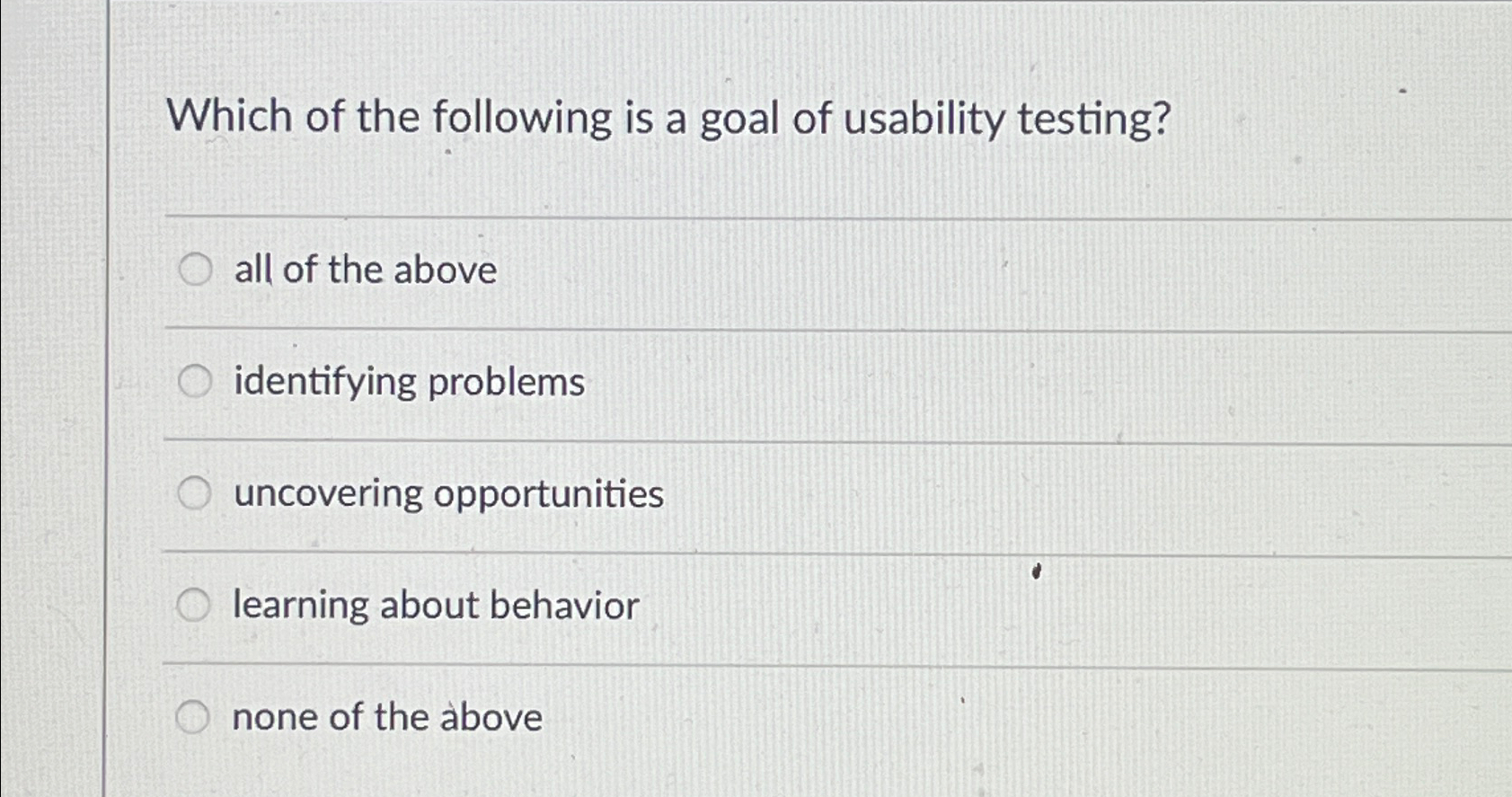 Which of the following is a goal of usability testing?

all of the above

identifying problems

uncovering opportunities

learning about behavior

none of the above